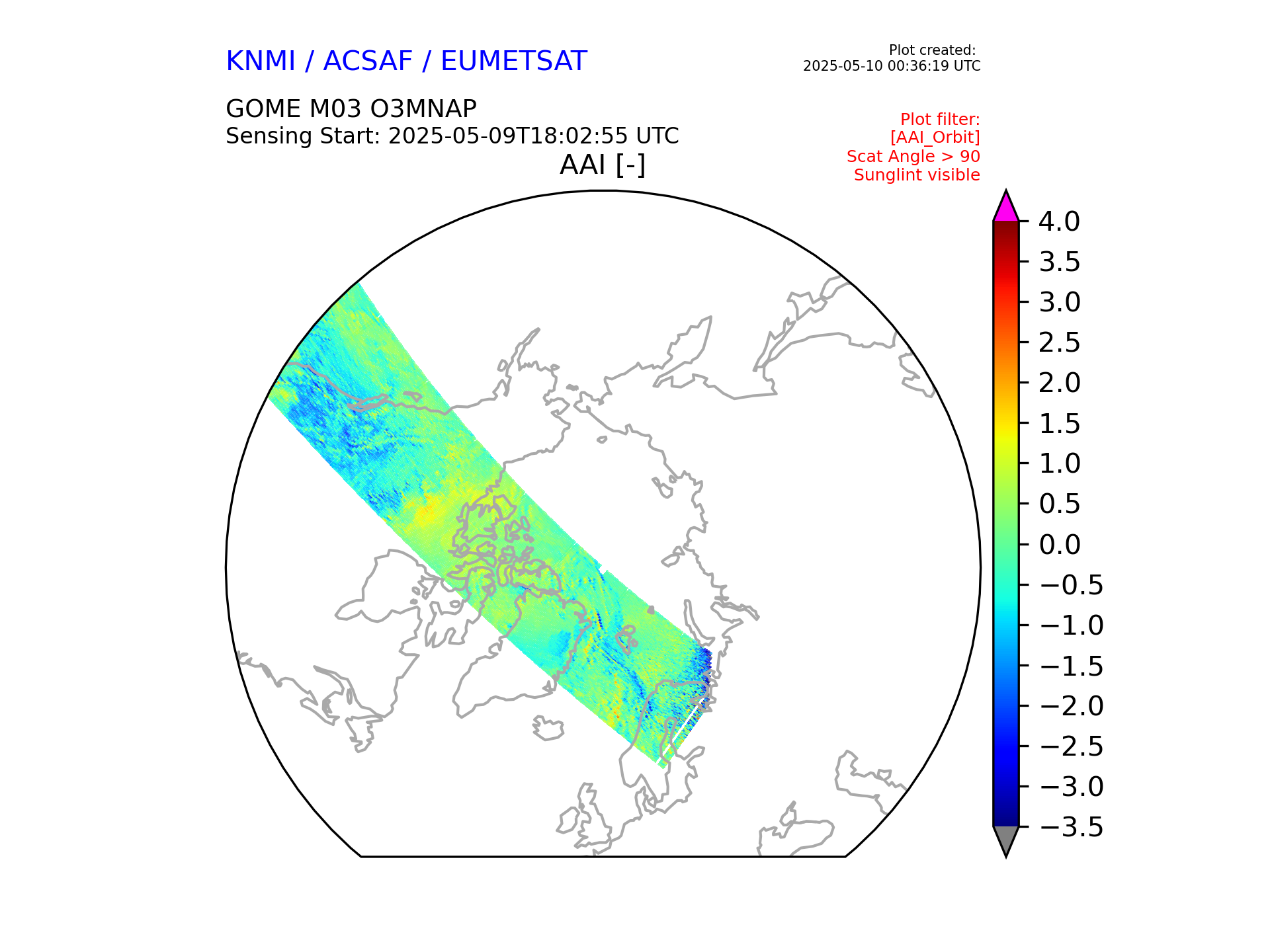 KNMI / ACSAF / EUMETSAT

Plot created:
2025-05-10 00:36:19 UTC

GOME M03 O3MNAP
Sensing Start: 2025-05-09T18:02:55 UTC

Plot filter:
[AAI_Orbit]
Scat Angle > 90
Sunglint visible

AAI [-]

4.0
3.5
3.0
2.5
2.0
1.5
1.0
0.5
0.0
−0.5
−1.0
−1.5
−2.0
−2.5
−3.0
−3.5